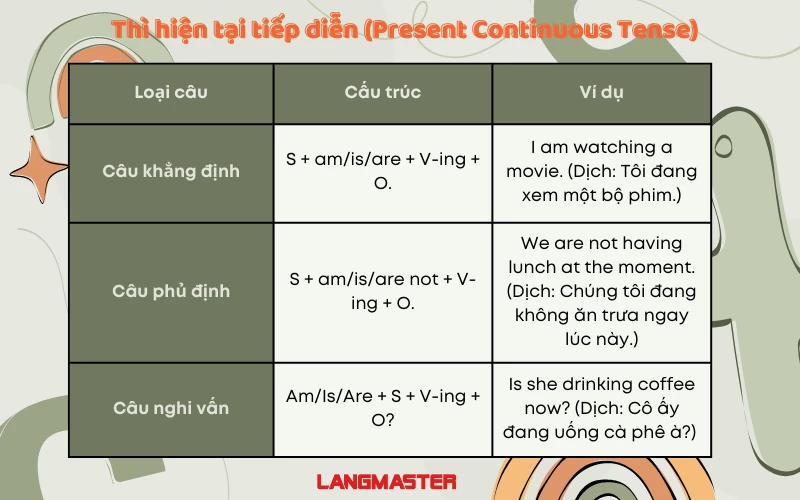 Thì hiện tại tiếp diễn (Present Continuous Tense)

| Loại câu | Cấu trúc | Ví dụ |
|---|---|---|
| Câu khẳng định | S + am/is/are + V-ing + O. | I am watching a movie. (Dịch: Tôi đang xem một bộ phim.) |
| Câu phủ định | S + am/is/are not + V-ing + O. | We are not having lunch at the moment. (Dịch: Chúng tôi đang không ăn trưa ngay lúc này.) |
| Câu nghi vấn | Am/Is/Are + S + V-ing + O? | Is she drinking coffee now? (Dịch: Cô ấy đang uống cà phê à?) |

LANGMASTER